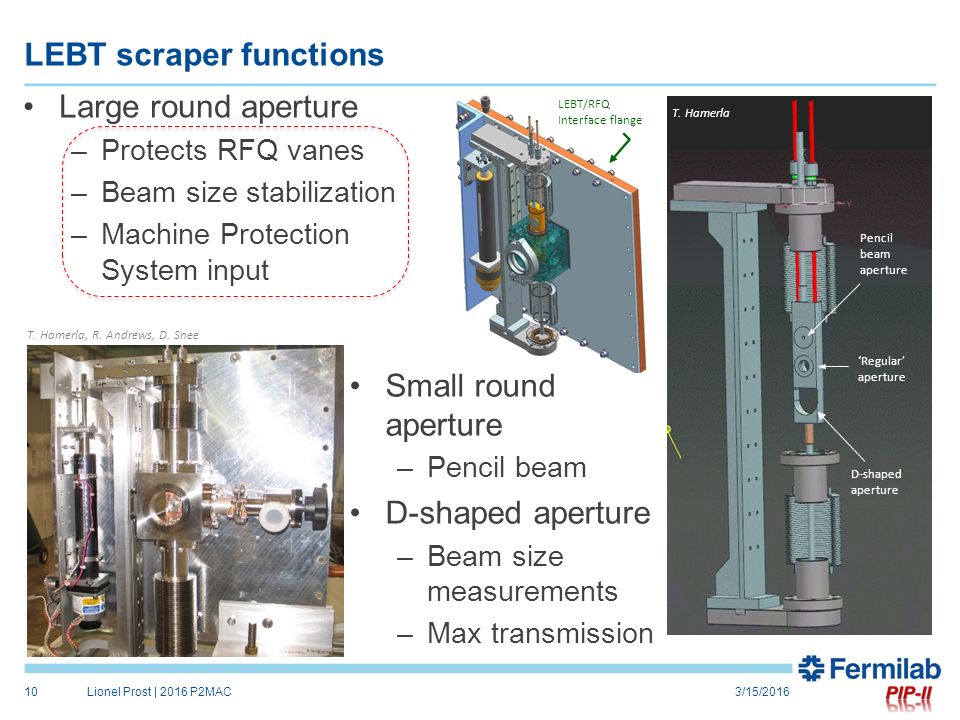 LEBT scraper functions

• Large round aperture
  – Protects RFQ vanes
  – Beam size stabilization
  – Machine Protection System input

LEBT/RFQ Interface flange

T. Hamerla

Pencil beam aperture

'Regular' aperture

D-shaped aperture

T. Hamerla, R. Andrews, D. Snee

• Small round aperture
  – Pencil beam
• D-shaped aperture
  – Beam size measurements
  – Max transmission

10 Lionel Prost | 2016 P2MAC 3/15/2016

Fermilab
PIP-II